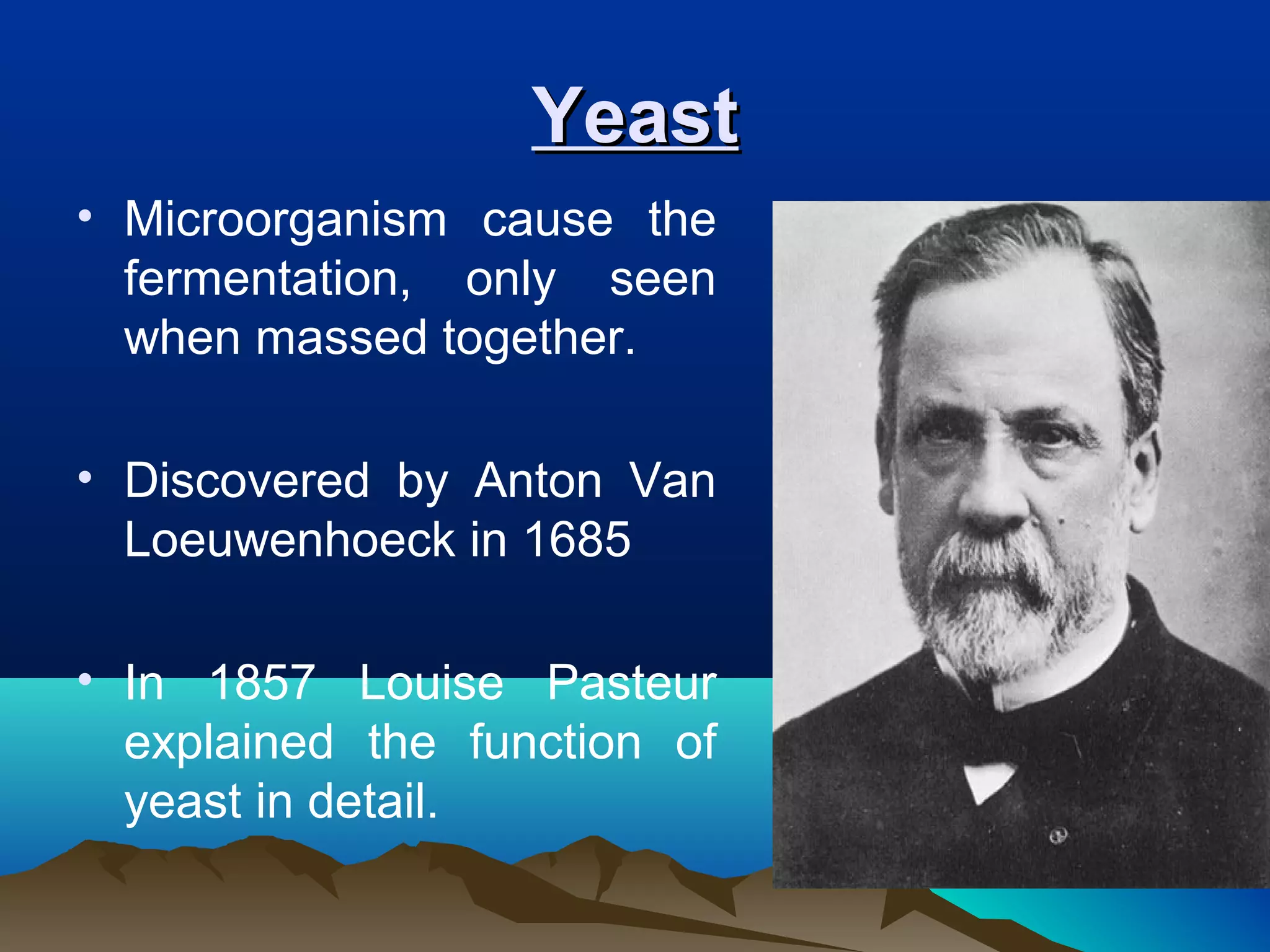 Yeast

• Microorganism cause the fermentation, only seen when massed together.

• Discovered by Anton Van Loeuwenhoeck in 1685

• In 1857 Louise Pasteur explained the function of yeast in detail.